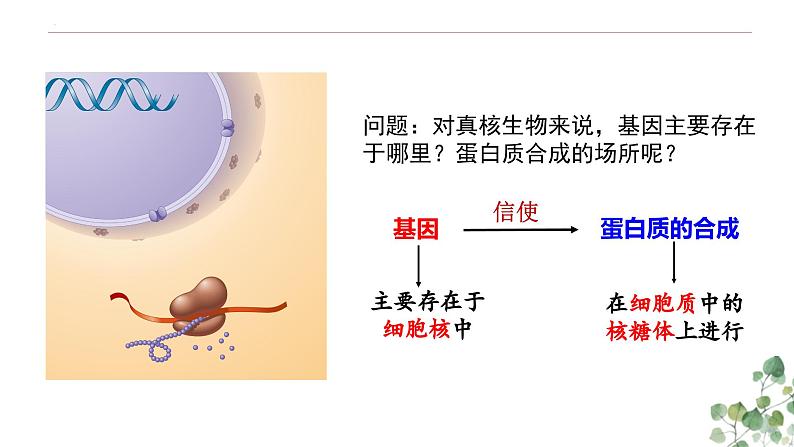 问题：对真核生物来说，基因主要存在于哪里？蛋白质合成的场所呢？

基因

信使

蛋白质的合成

主要存在于细胞核中

在细胞质中的核糖体上进行